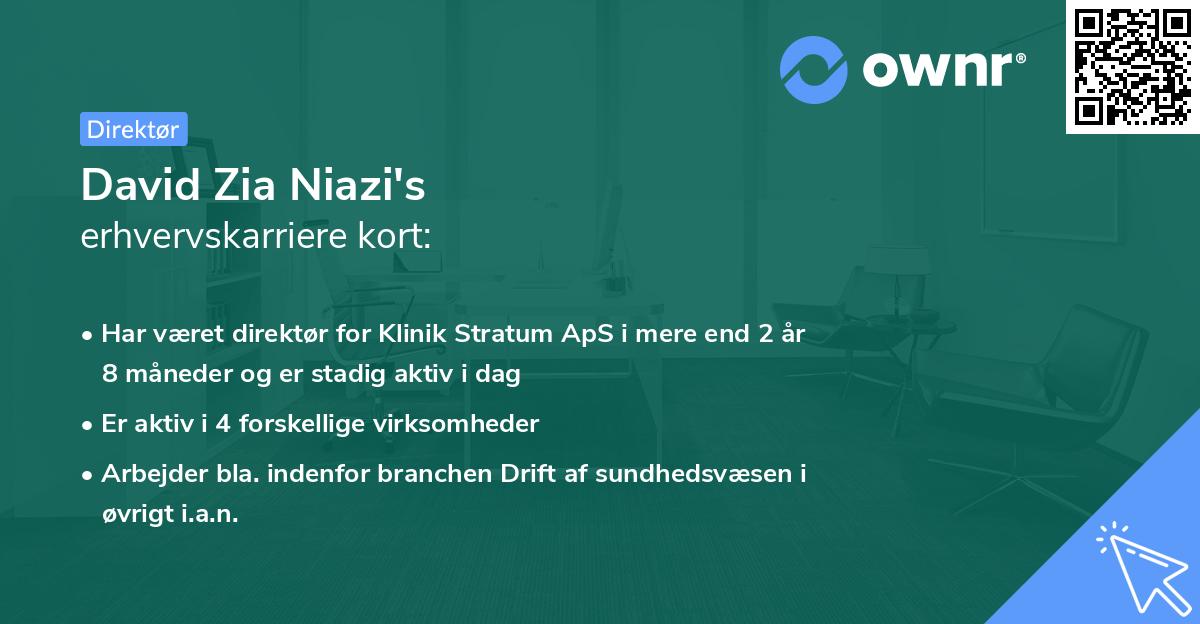 ownr®

Direktør

David Zia Niazi's
erhvervskarriere kort:

• Har været direktør for Klinik Stratum ApS i mere end 2 år 8 måneder og er stadig aktiv i dag
• Er aktiv i 4 forskellige virksomheder
• Arbejder bla. indenfor branchen Drift af sundhedsvæsen i øvrigt i.a.n.